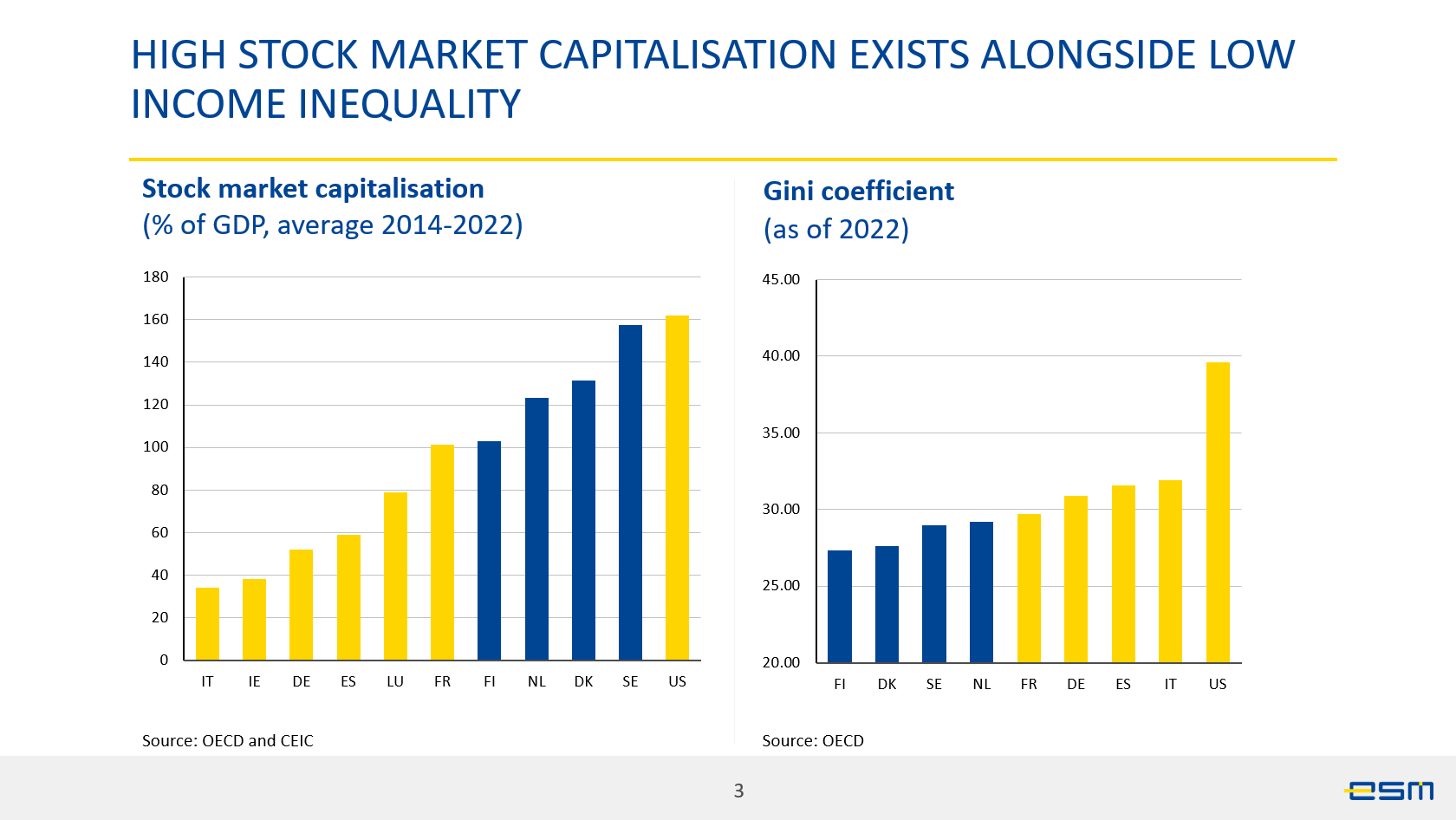 HIGH STOCK MARKET CAPITALISATION EXISTS ALONGSIDE LOW INCOME INEQUALITY

Stock market capitalisation
(% of GDP, average 2014-2022)

180
160
140
120
100
80
60
40
20
0

IT IE DE ES LU FR FI NL DK SE US

Source: OECD and CEIC

Gini coefficient
(as of 2022)

45.00
40.00
35.00
30.00
25.00
20.00

FI DK SE NL FR DE ES IT US

Source: OECD

3

esm